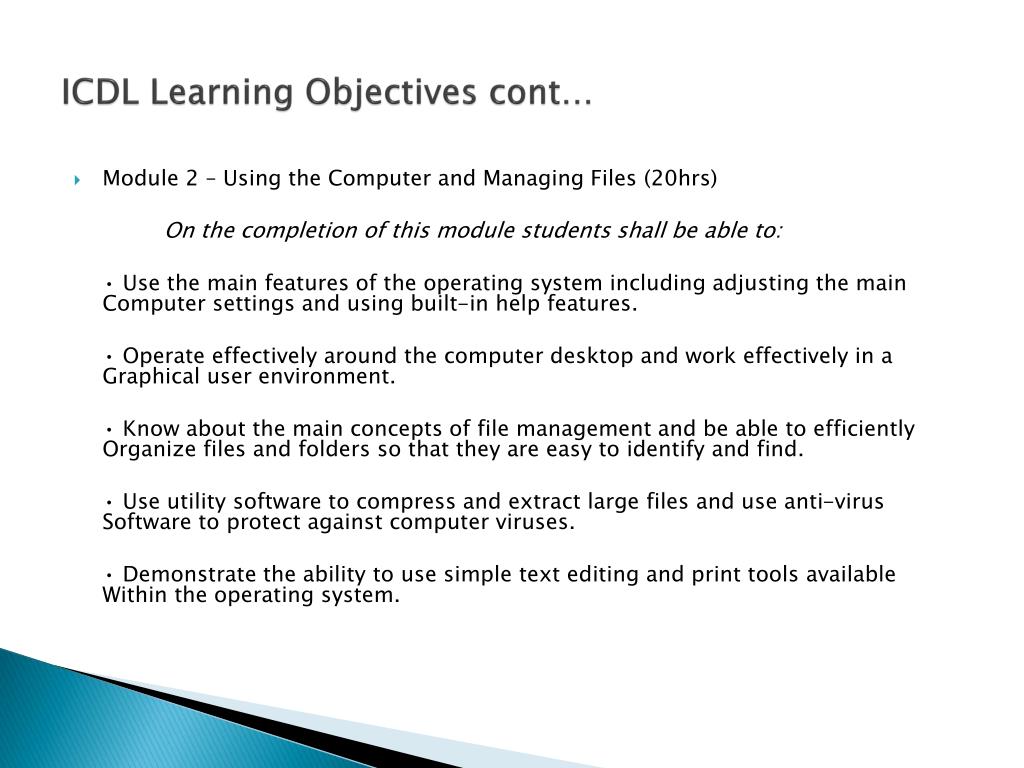 ICDL Learning Objectives cont…

Module 2 – Using the Computer and Managing Files (20hrs)

On the completion of this module students shall be able to:

• Use the main features of the operating system including adjusting the main Computer settings and using built-in help features.

• Operate effectively around the computer desktop and work effectively in a Graphical user environment.

• Know about the main concepts of file management and be able to efficiently Organize files and folders so that they are easy to identify and find.

• Use utility software to compress and extract large files and use anti-virus Software to protect against computer viruses.

• Demonstrate the ability to use simple text editing and print tools available Within the operating system.